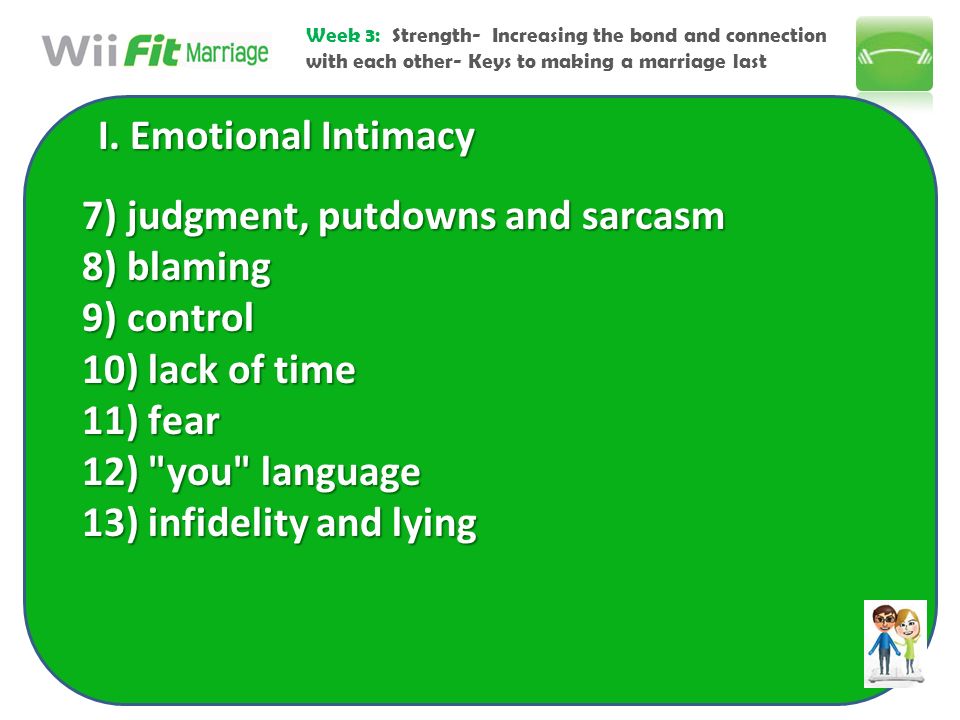 Wii Fit Marriage

Week 3: Strength- Increasing the bond and connection with each other- Keys to making a marriage last

I. Emotional Intimacy

7) judgment, putdowns and sarcasm
8) blaming
9) control
10) lack of time
11) fear
12) "you" language
13) infidelity and lying